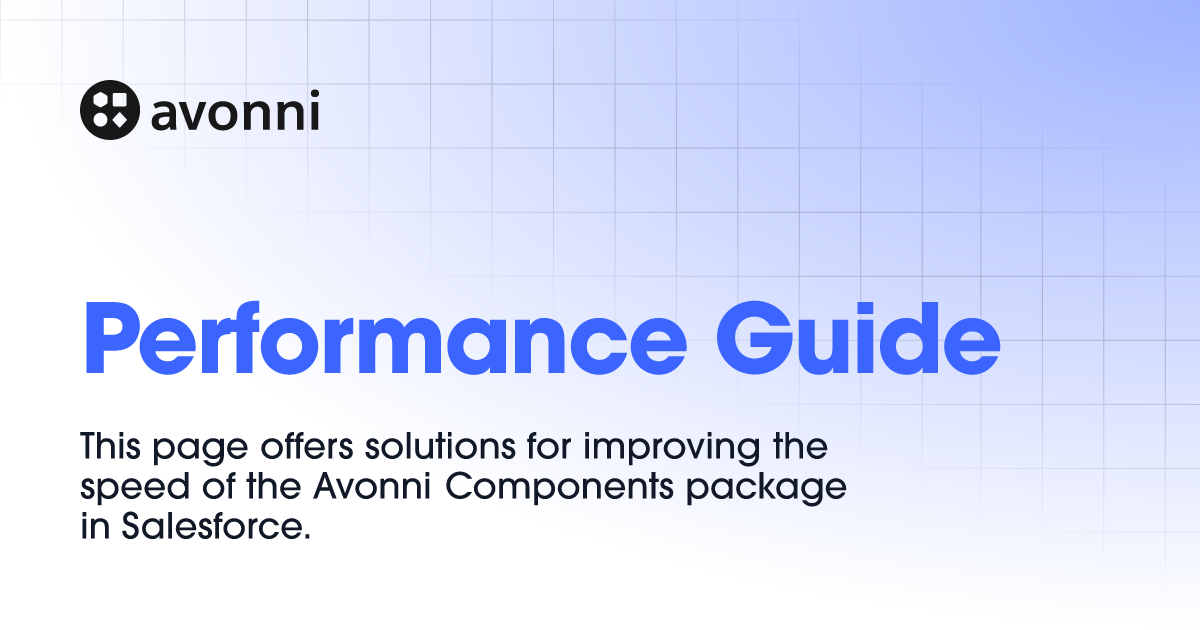 avonni

Performance Guide

This page offers solutions for improving the speed of the Avonni Components package in Salesforce.